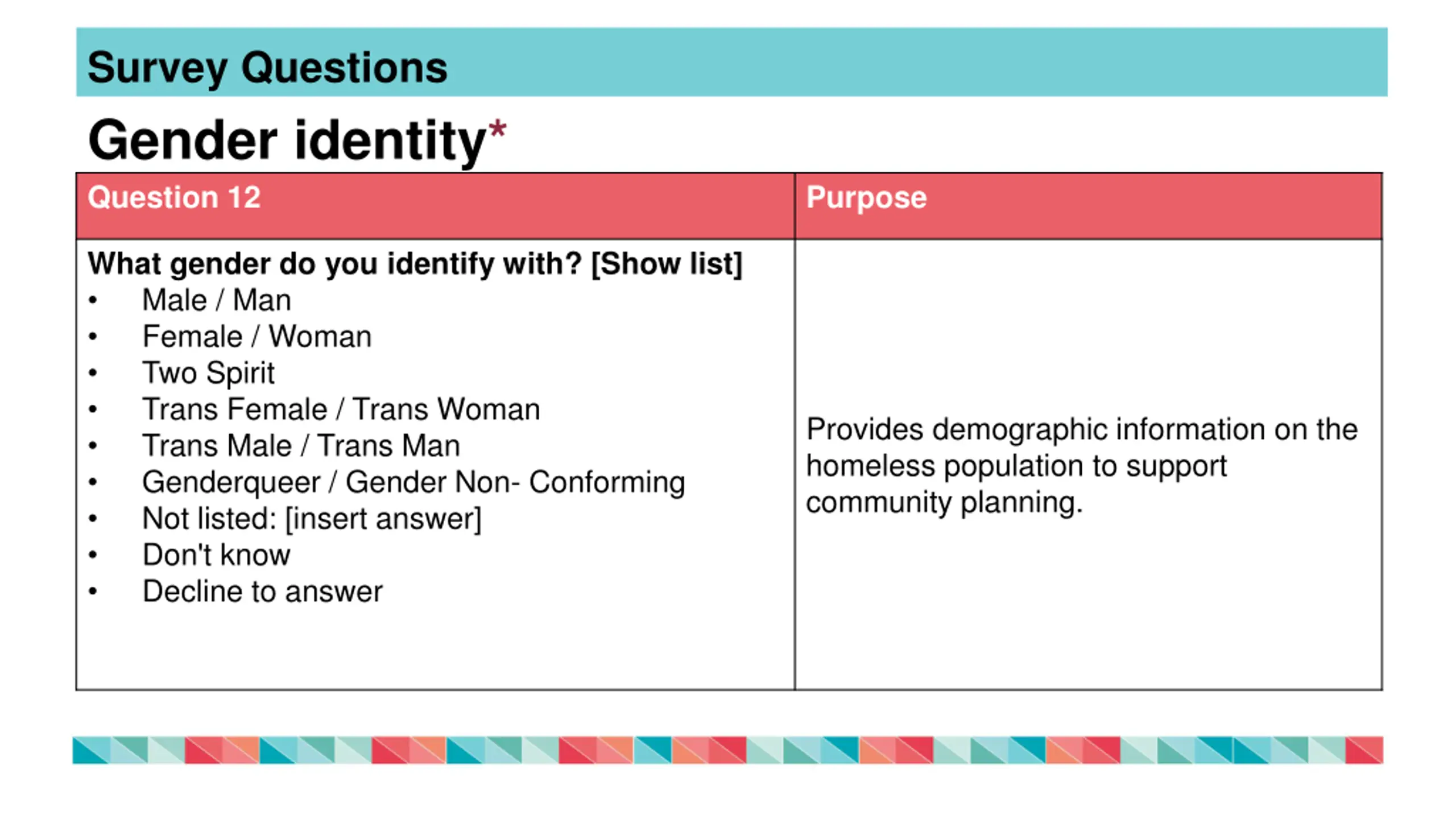 Survey Questions

Gender identity*

| Question 12 | Purpose |
|---|---|
| What gender do you identify with? [Show list] • Male / Man • Female / Woman • Two Spirit • Trans Female / Trans Woman • Trans Male / Trans Man • Genderqueer / Gender Non- Conforming • Not listed: [insert answer] • Don't know • Decline to answer | Provides demographic information on the homeless population to support community planning. |